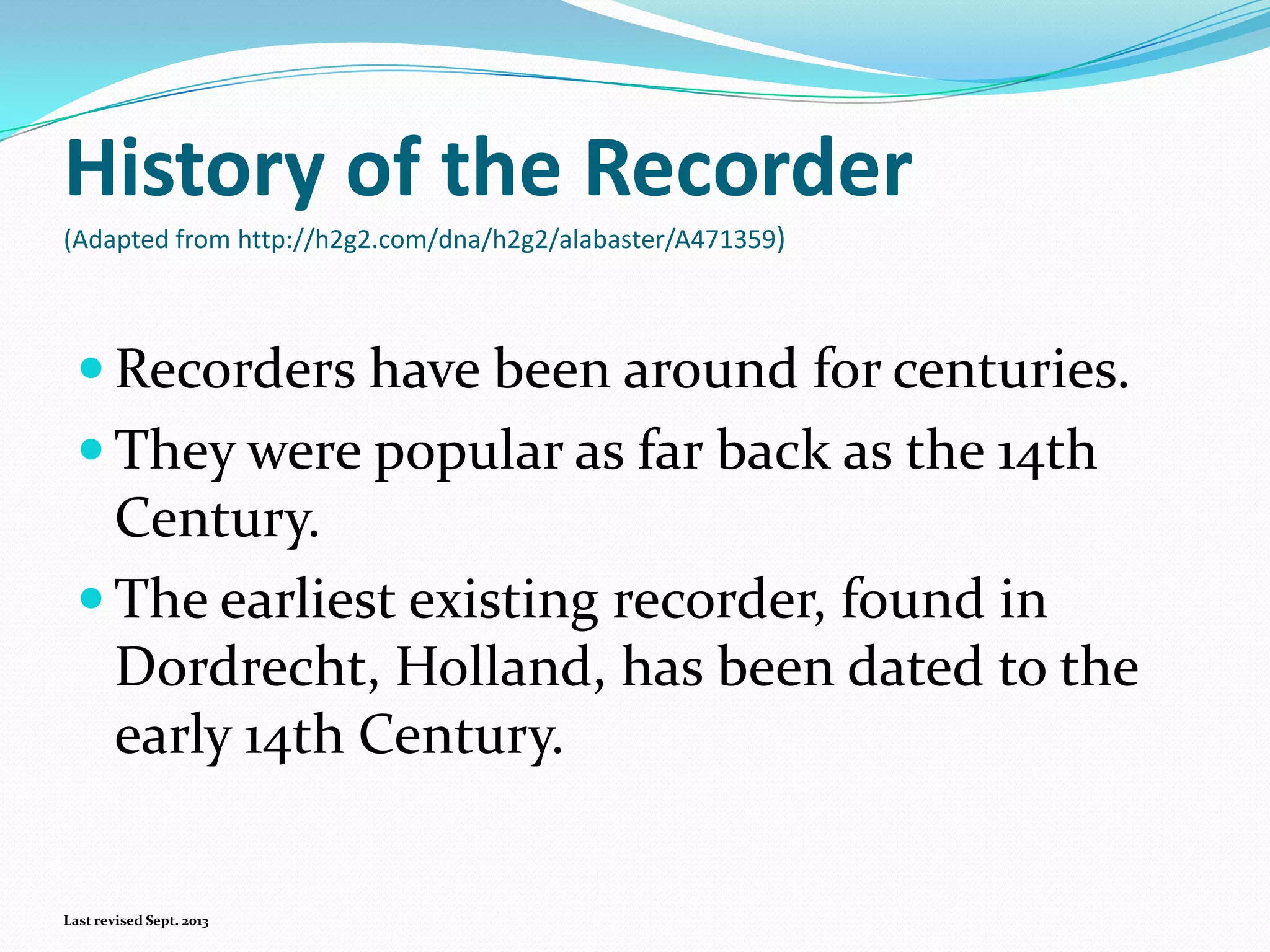 History of the Recorder

(Adapted from http://h2g2.com/dna/h2g2/alabaster/A471359)

- Recorders have been around for centuries.
- They were popular as far back as the 14th Century.
- The earliest existing recorder, found in Dordrecht, Holland, has been dated to the early 14th Century.

Last revised Sept. 2013